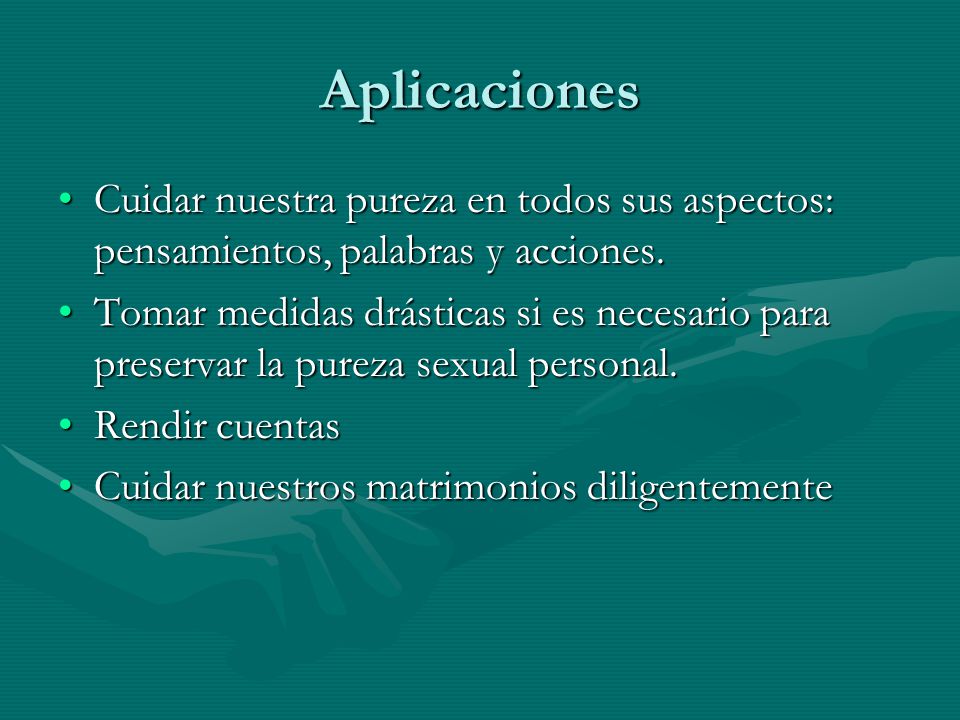 Aplicaciones

• Cuidar nuestra pureza en todos sus aspectos: pensamientos, palabras y acciones.
• Tomar medidas drásticas si es necesario para preservar la pureza sexual personal.
• Rendir cuentas
• Cuidar nuestros matrimonios diligentemente